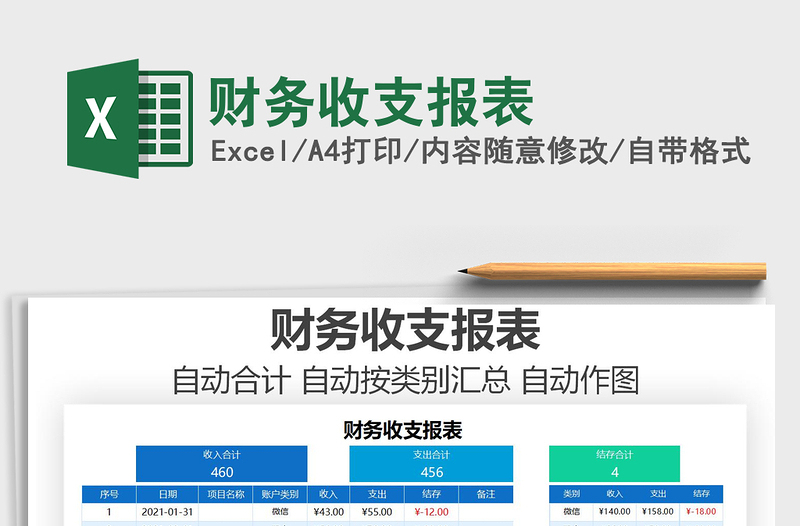 X

财务收支报表

Excel/A4打印/内容随意修改/自带格式

财务收支报表

自动合计 自动按类别汇总 自动作图

财务收支报表

收入合计
460

支出合计
456

结存合计
4

| 序号 | 日期 | 项目名称 | 账户类别 | 收入 | 支出 | 结存 | 备注 |
|---|---|---|---|---|---|---|---|
| 1 | 2021-01-31 | | 微信 | ¥43.00 | ¥55.00 | ¥-12.00 | |

| 类别 | 收入 | 支出 | 结存 |
|---|---|---|---|
| 微信 | ¥140.00 | ¥158.00 | ¥-18.00 |